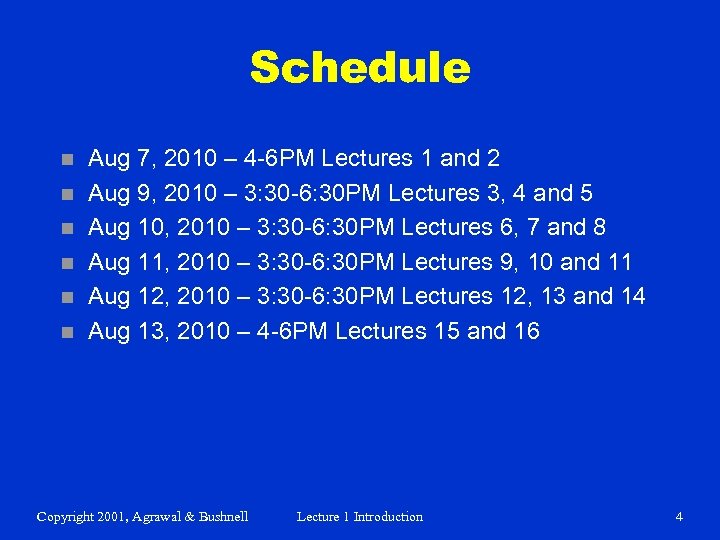 Schedule

- Aug 7, 2010 – 4-6PM Lectures 1 and 2
- Aug 9, 2010 – 3:30-6:30PM Lectures 3, 4 and 5
- Aug 10, 2010 – 3:30-6:30PM Lectures 6, 7 and 8
- Aug 11, 2010 – 3:30-6:30PM Lectures 9, 10 and 11
- Aug 12, 2010 – 3:30-6:30PM Lectures 12, 13 and 14
- Aug 13, 2010 – 4-6PM Lectures 15 and 16

Copyright 2001, Agrawal & Bushnell Lecture 1 Introduction 4